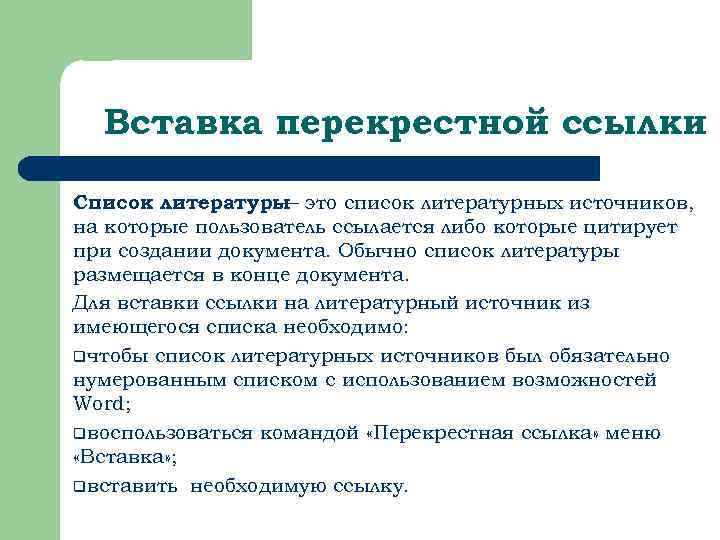 Вставка перекрестной ссылки

Список литературы– это список литературных источников, на которые пользователь ссылается либо которые цитирует при создании документа. Обычно список литературы размещается в конце документа.

Для вставки ссылки на литературный источник из имеющегося списка необходимо:

❑чтобы список литературных источников был обязательно нумерованным списком с использованием возможностей Word;

❑воспользоваться командой «Перекрестная ссылка» меню «Вставка»;

❑вставить необходимую ссылку.